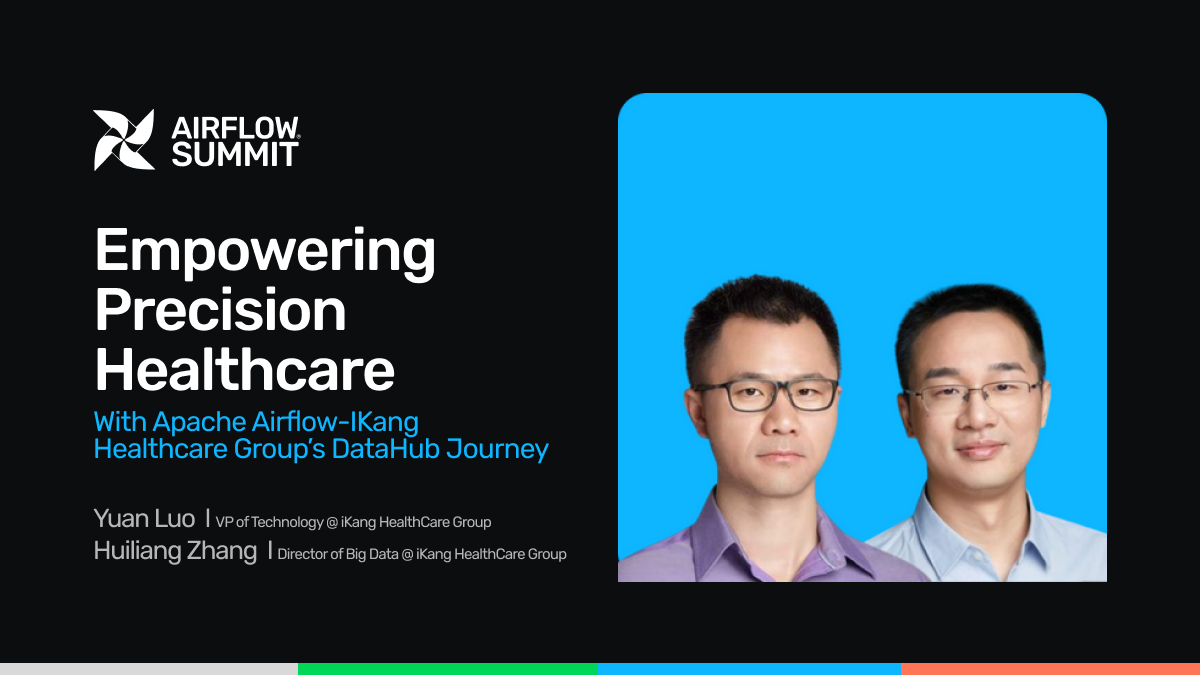 AIRFLOW SUMMIT

Empowering Precision Healthcare

With Apache Airflow-IKang Healthcare Group's DataHub Journey

Yuan Luo | VP of Technology @ iKang HealthCare Group
Huiliang Zhang | Director of Big Data @ iKang HealthCare Group